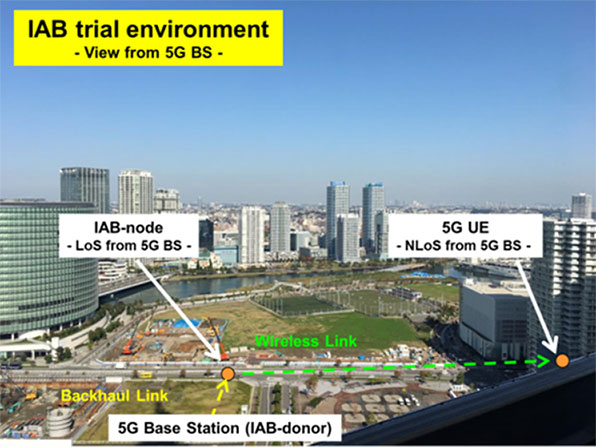 IAB trial environment
- View from 5G BS -

IAB-node
- LoS from 5G BS -

5G UE
- NLoS from 5G BS -

Wireless Link

Backhaul Link

5G Base Station (IAB-donor)